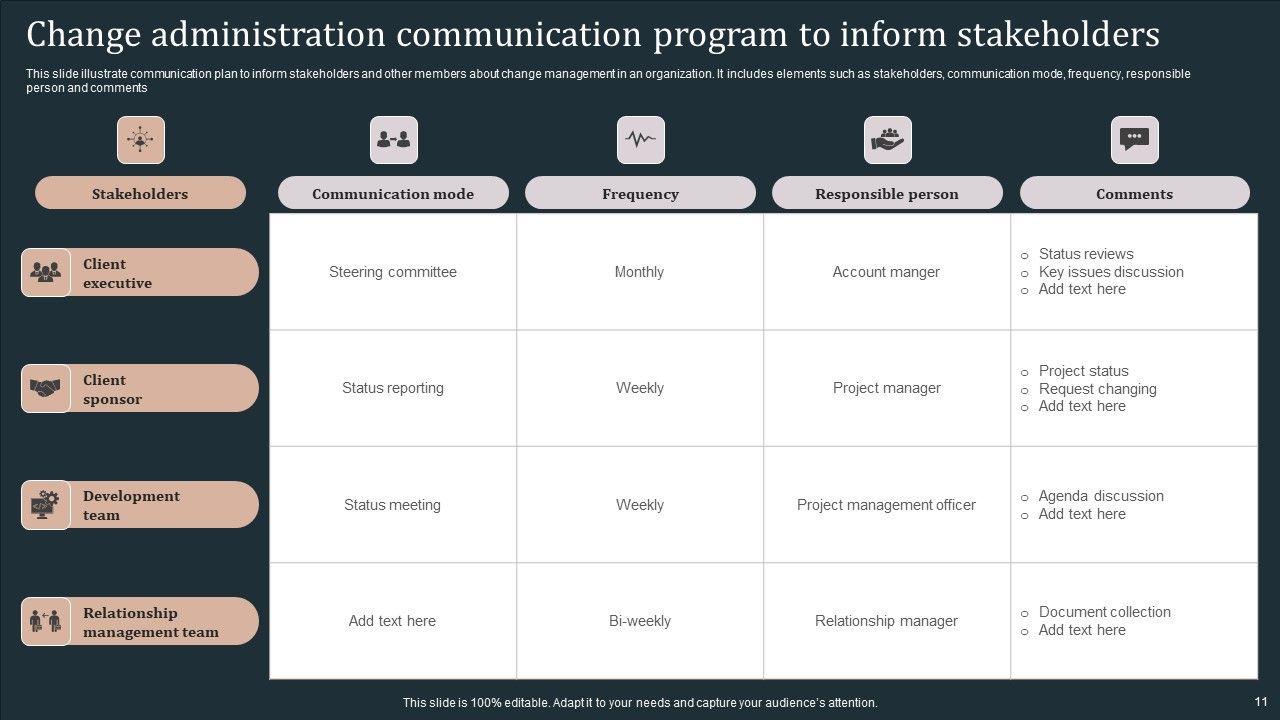 Change administration communication program to inform stakeholders

This slide illustrate communication plan to inform stakeholders and other members about change management in an organization. It includes elements such as stakeholders, communication mode, frequency, responsible person and comments

| Stakeholders | Communication mode | Frequency | Responsible person | Comments |
|---|---|---|---|---|
| Client executive | Steering committee | Monthly | Account manger | ○ Status reviews ○ Key issues discussion ○ Add text here |
| Client sponsor | Status reporting | Weekly | Project manager | ○ Project status ○ Request changing ○ Add text here |
| Development team | Status meeting | Weekly | Project management officer | ○ Agenda discussion ○ Add text here |
| Relationship management team | Add text here | Bi-weekly | Relationship manager | ○ Document collection ○ Add text here |

This slide is 100% editable. Adapt it to your needs and capture your audience's attention.

11